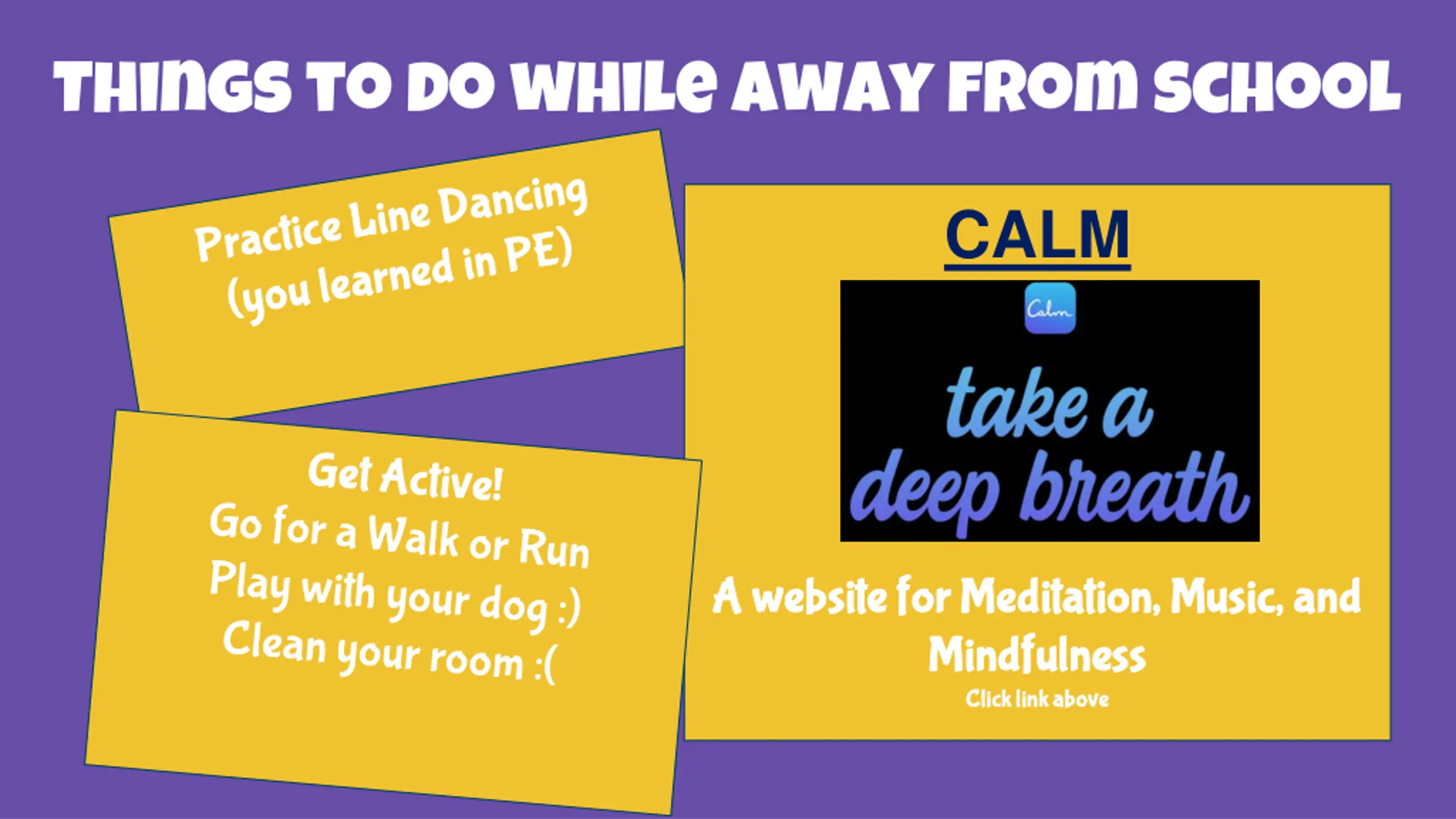 THINGS TO DO WHILE AWAY FROM SCHOOL

Practice Line Dancing
(you learned in PE)

Get Active!
Go for a Walk or Run
Play with your dog :)
Clean your room :(

CALM

Calm

take a
deep breath

A website for Meditation, Music, and Mindfulness
Click link above